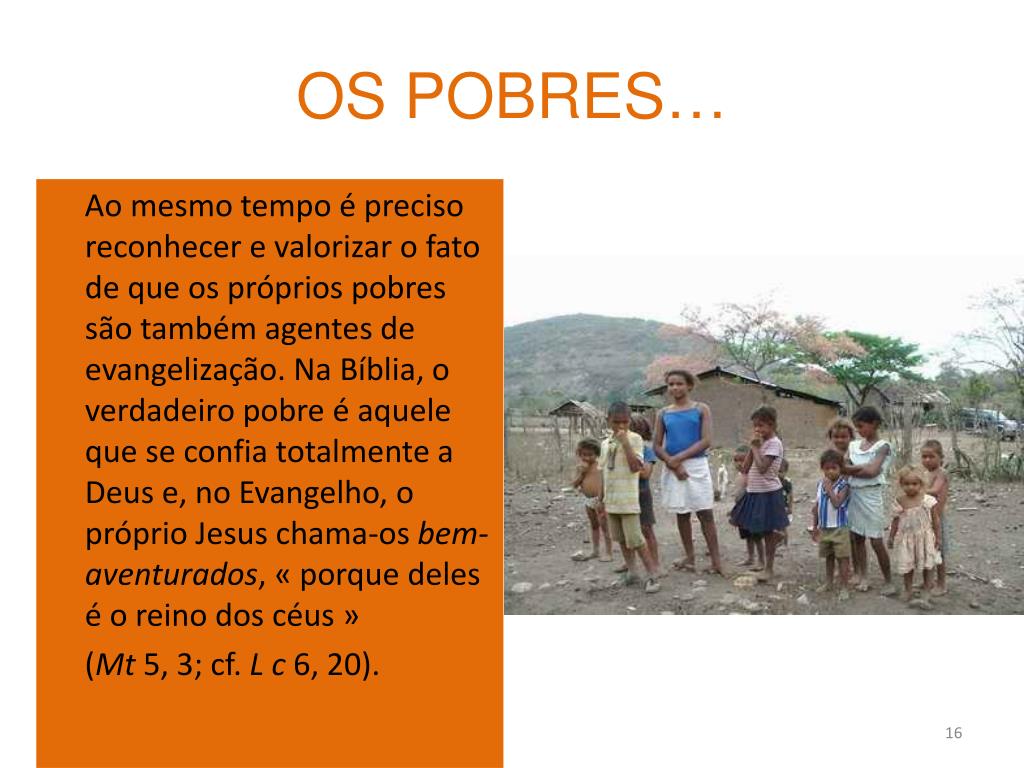 OS POBRES…

Ao mesmo tempo é preciso reconhecer e valorizar o fato de que os próprios pobres são também agentes de evangelização. Na Bíblia, o verdadeiro pobre é aquele que se confia totalmente a Deus e, no Evangelho, o próprio Jesus chama-os bem-aventurados, « porque deles é o reino dos céus »

(Mt 5, 3; cf. L c 6, 20).

16